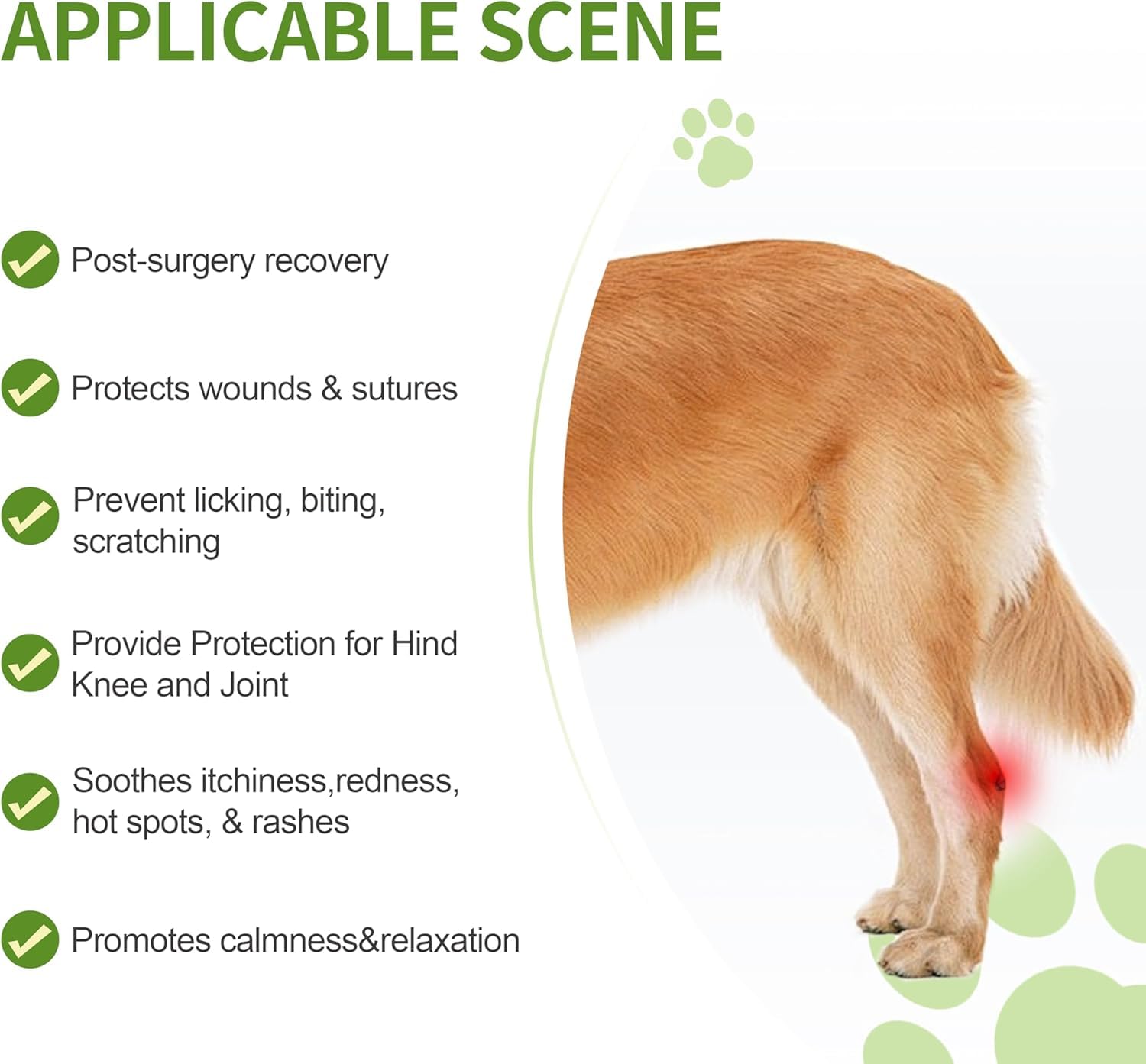 APPLICABLE SCENE

Post-surgery recovery

Protects wounds & sutures

Prevent licking, biting, scratching

Provide Protection for Hind Knee and Joint

Soothes itchiness,redness, hot spots, & rashes

Promotes calmness&relaxation